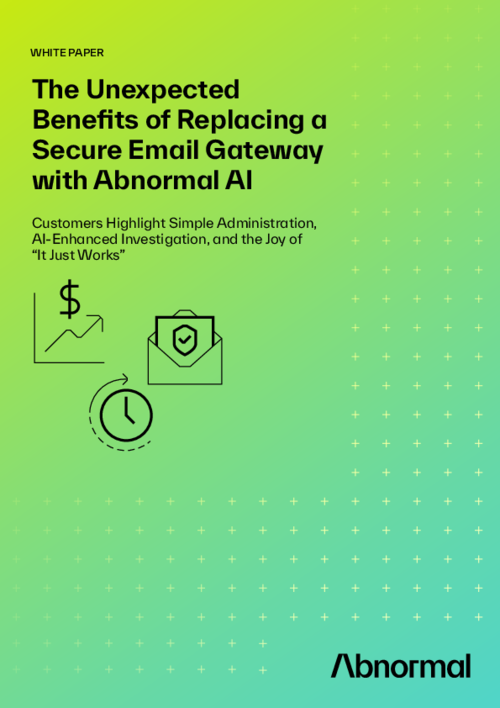 WHITE PAPER

The Unexpected Benefits of Replacing a Secure Email Gateway with Abnormal AI

Customers Highlight Simple Administration, AI-Enhanced Investigation, and the Joy of "It Just Works"

$

Abnormal